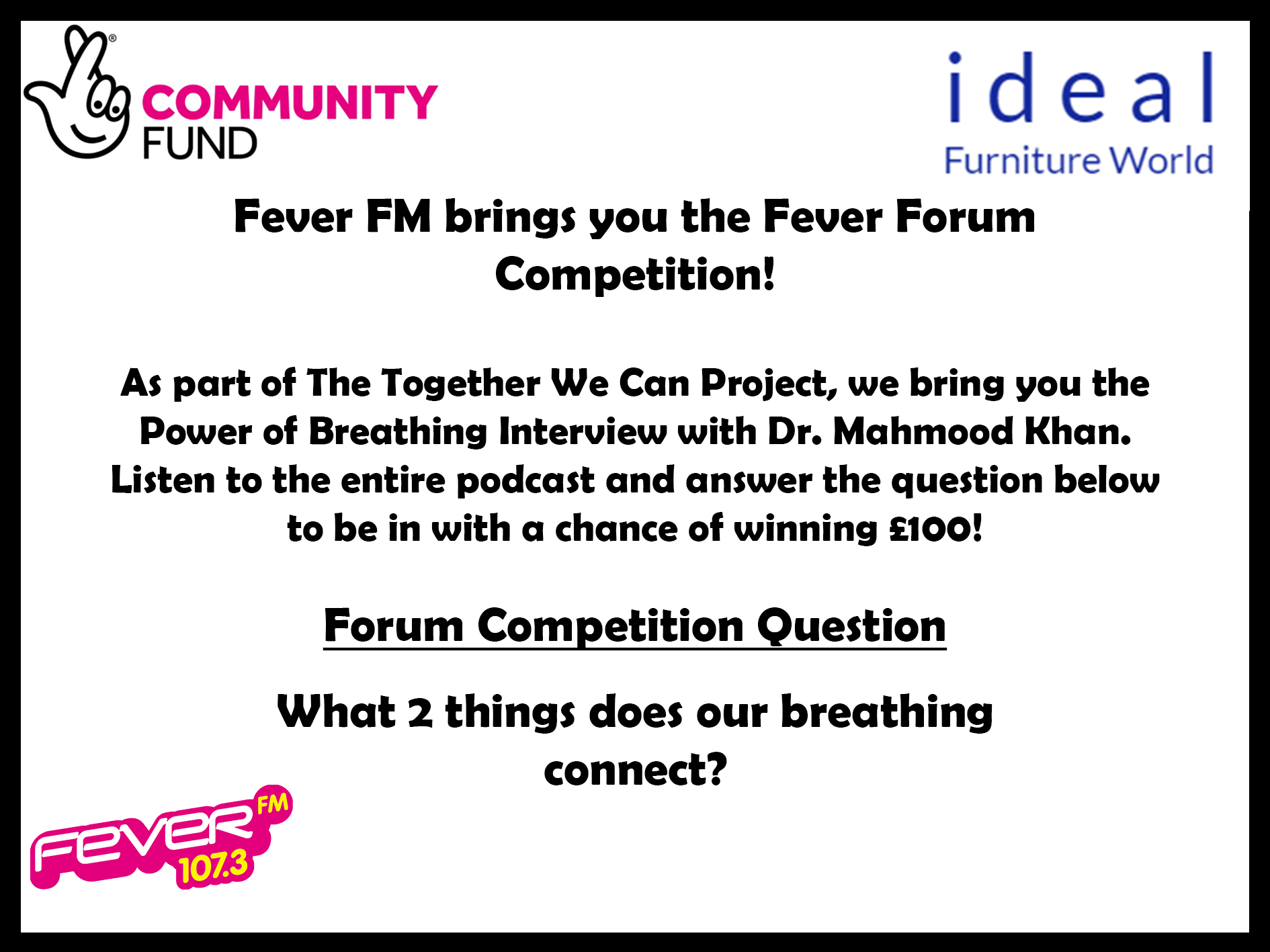 COMMUNITY FUND

ideal
Furniture World

Fever FM brings you the Fever Forum Competition!

As part of The Together We Can Project, we bring you the Power of Breathing Interview with Dr. Mahmood Khan. Listen to the entire podcast and answer the question below to be in with a chance of winning £100!

Forum Competition Question

What 2 things does our breathing connect?

FEVER FM 107.3